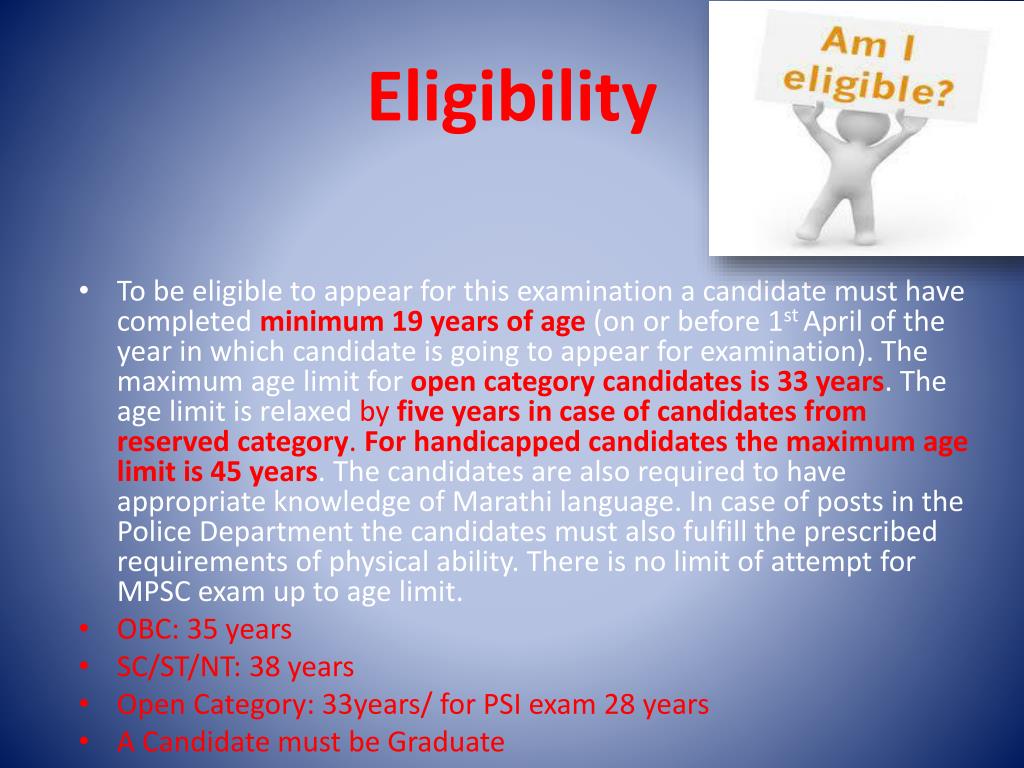 Eligibility

Am I eligible?

• To be eligible to appear for this examination a candidate must have completed minimum 19 years of age (on or before 1$^{st}$ April of the year in which candidate is going to appear for examination). The maximum age limit for open category candidates is 33 years. The age limit is relaxed by five years in case of candidates from reserved category. For handicapped candidates the maximum age limit is 45 years. The candidates are also required to have appropriate knowledge of Marathi language. In case of posts in the Police Department the candidates must also fulfill the prescribed requirements of physical ability. There is no limit of attempt for MPSC exam up to age limit.
• OBC: 35 years
• SC/ST/NT: 38 years
• Open Category: 33years/ for PSI exam 28 years
• A Candidate must be Graduate